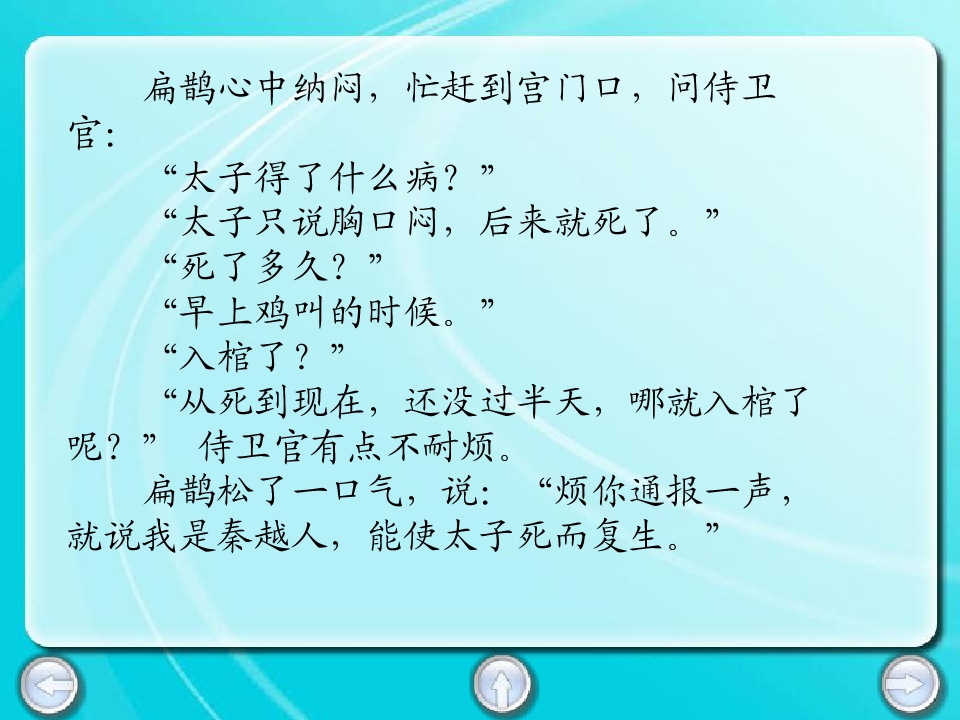 扁鹊心中纳闷，忙赶到宫门口，问侍卫官：

“太子得了什么病？”

“太子只说胸口闷，后来就死了。”

“死了多久？”

“早上鸡叫的时候。”

“入棺了？”

“从死到现在，还没过半天，哪就入棺了呢？” 侍卫官有点不耐烦。

扁鹊松了一口气，说：“烦你通报一声，就说我是秦越人，能使太子死而复生。”